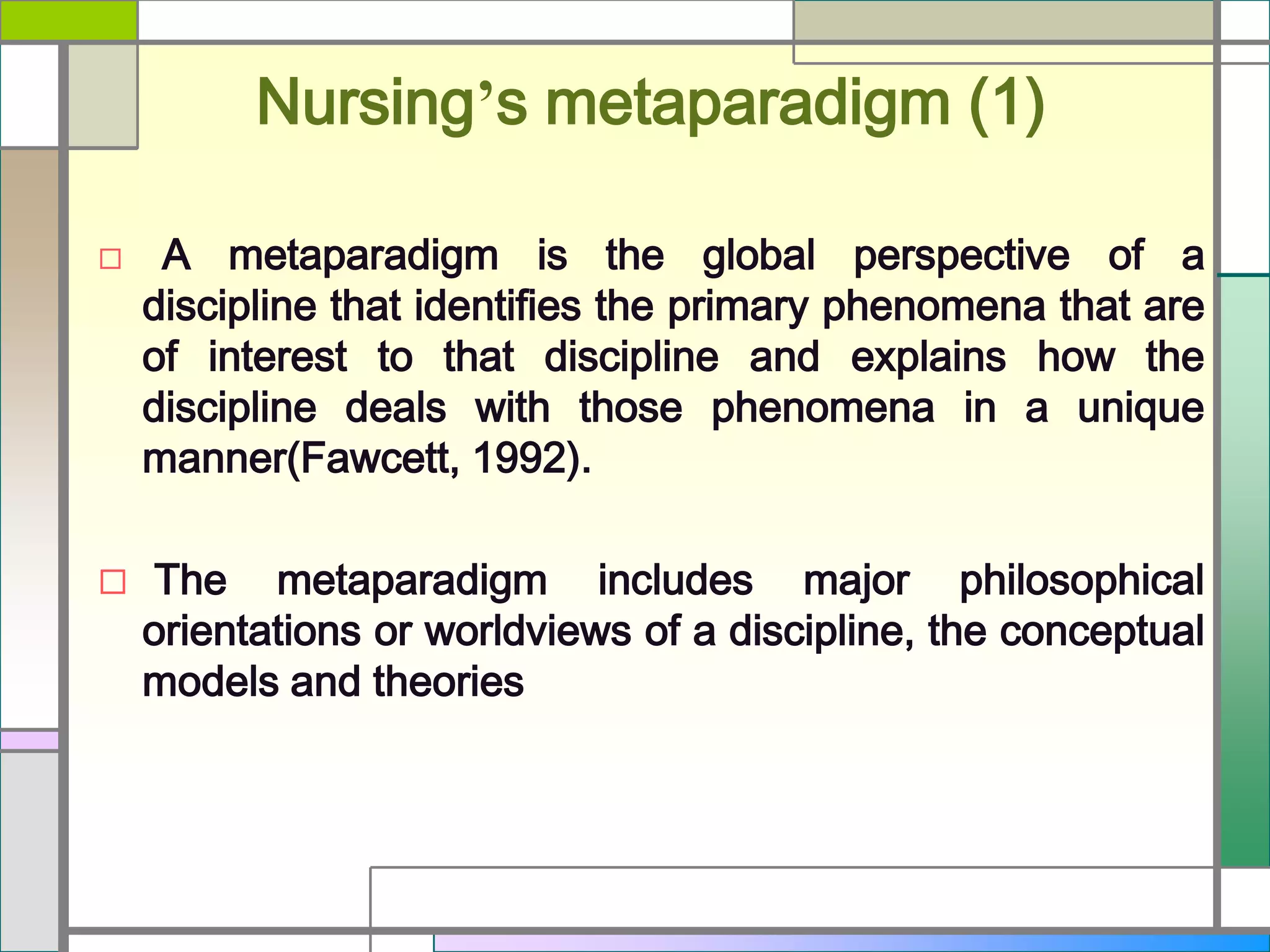 Nursing’s metaparadigm (1)

□ A metaparadigm is the global perspective of a discipline that identifies the primary phenomena that are of interest to that discipline and explains how the discipline deals with those phenomena in a unique manner(Fawcett, 1992).

□ The metaparadigm includes major philosophical orientations or worldviews of a discipline, the conceptual models and theories